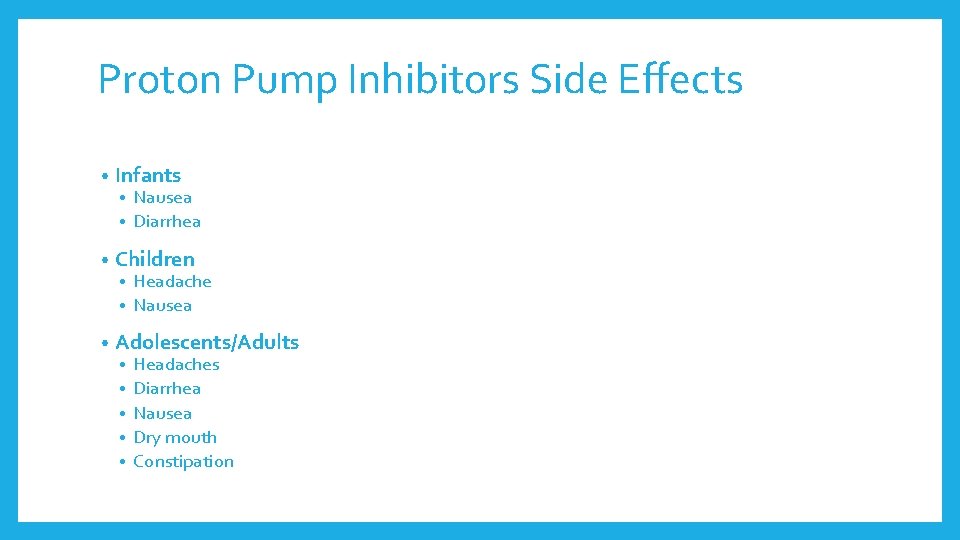 Proton Pump Inhibitors Side Effects

• Infants
  • Nausea
  • Diarrhea
• Children
  • Headache
  • Nausea
• Adolescents/Adults
  • Headaches
  • Diarrhea
  • Nausea
  • Dry mouth
  • Constipation